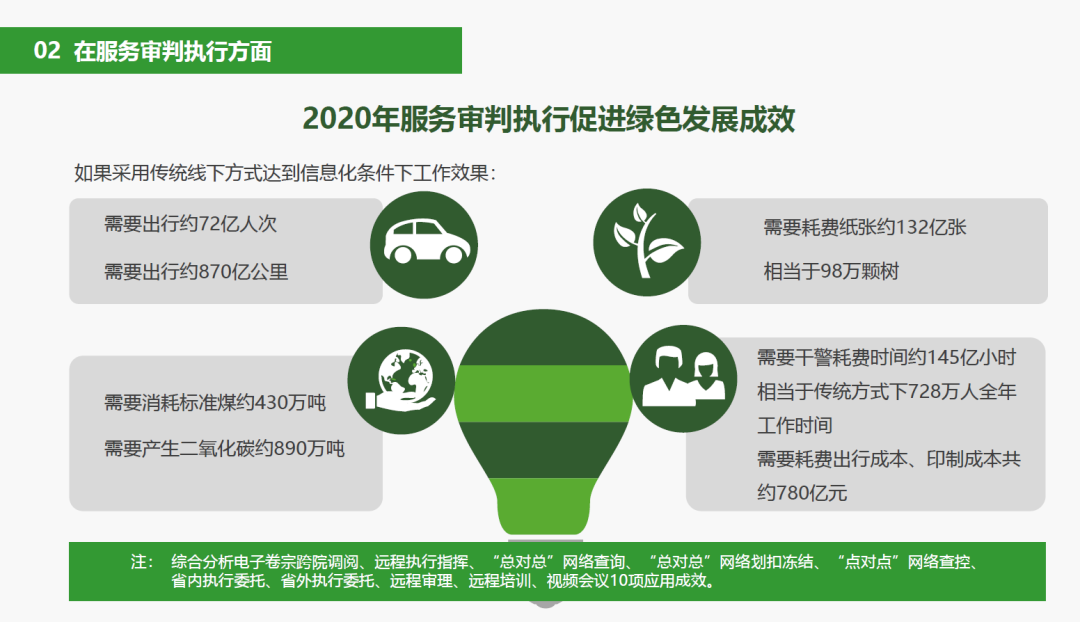 02 在服务审判执行方面

2020年服务审判执行促进绿色发展成效

如果采用传统线下方式达到信息化条件下工作效果：

需要出行约72亿人次

需要出行约870亿公里

需要耗费纸张约132亿张

相当于98万颗树

需要消耗标准煤约430万吨

需要产生二氧化碳约890万吨

需要干警耗费时间约145亿小时

相当于传统方式下728万人全年工作时间

需要耗费出行成本、印制成本共约780亿元

注： 综合分析电子卷宗跨院调阅、远程执行指挥、“总对总”网络查询、“总对总”网络划扣冻结、“点对点”网络查控、省内执行委托、省外执行委托、远程审理、远程培训、视频会议10项应用成效。